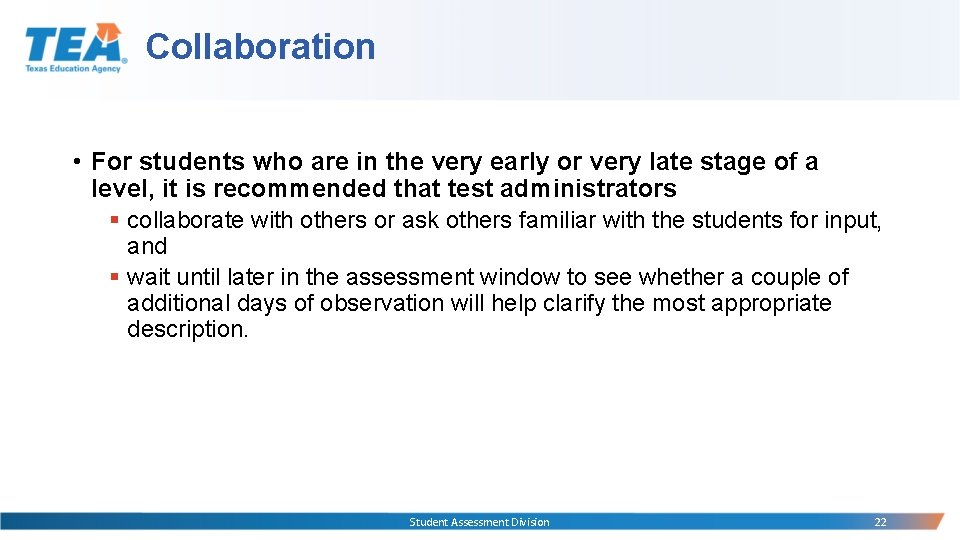 TEA
Texas Education Agency

Collaboration

• For students who are in the very early or very late stage of a level, it is recommended that test administrators
▪ collaborate with others or ask others familiar with the students for input, and
▪ wait until later in the assessment window to see whether a couple of additional days of observation will help clarify the most appropriate description.

Student Assessment Division

22